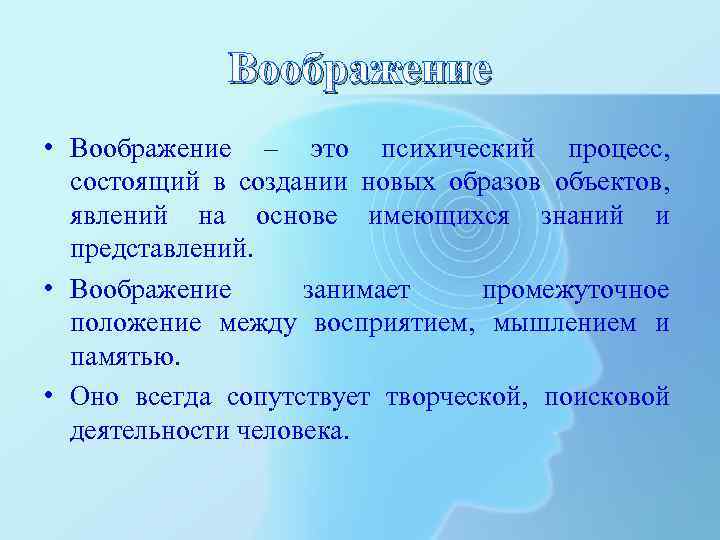 Воображение

• Воображение – это психический процесс, состоящий в создании новых образов объектов, явлений на основе имеющихся знаний и представлений.

• Воображение занимает промежуточное положение между восприятием, мышлением и памятью.

• Оно всегда сопутствует творческой, поисковой деятельности человека.